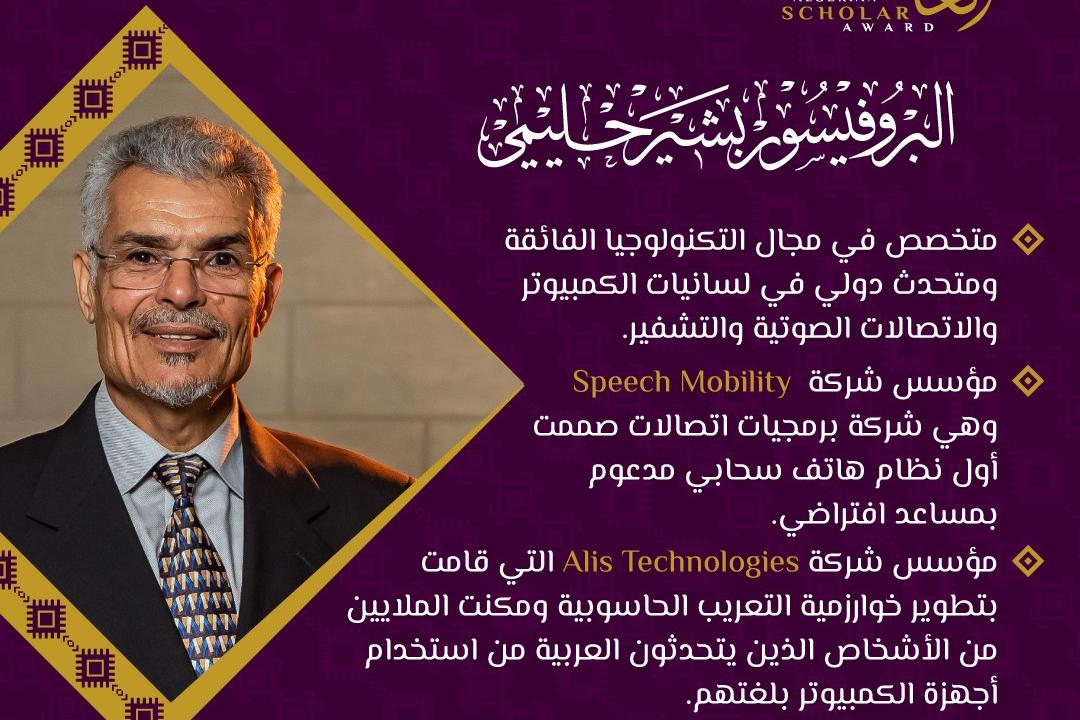 SCHOLAR
AWARD

البروفيسور بشير حليمي

متخصص في مجال التكنولوجيا الفائقة ومتحدث دولي في لسانيات الكمبيوتر والاتصالات الصوتية والتشفير.

مؤسس شركة Speech Mobility وهي شركة برمجيات اتصالات صممت أول نظام هاتف سحابي مدعوم بمساعد افتراضي.

مؤسس شركة Alis Technologies التي قامت بتطوير خوارزمية التعريب الحاسوبية ومكنت الملايين من الأشخاص الذين يتحدثون العربية من استخدام أجهزة الكمبيوتر بلغتهم.